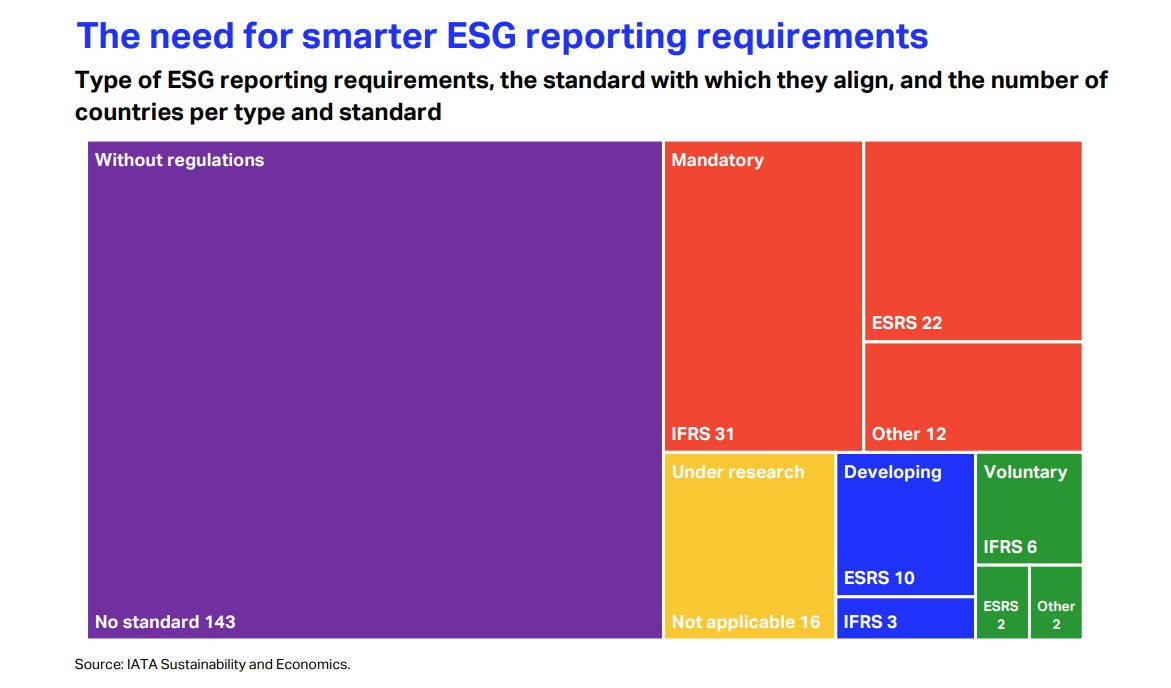 The need for smarter ESG reporting requirements

Type of ESG reporting requirements, the standard with which they align, and the number of countries per type and standard

Without regulations

No standard 143

Mandatory

IFRS 31

ESRS 22

Other 12

Under research

Not applicable 16

Developing

ESRS 10

IFRS 3

Voluntary

IFRS 6

ESRS 2

Other 2

Source: IATA Sustainability and Economics.